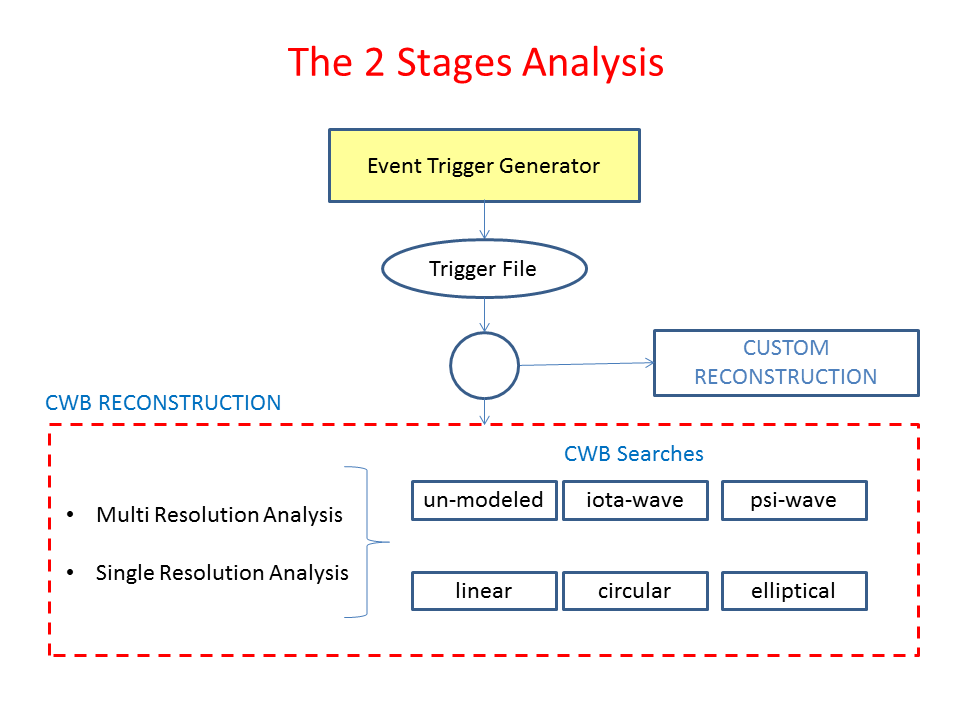 The 2 Stages Analysis

Event Trigger Generator

Trigger File

CUSTOM RECONSTRUCTION

CWB RECONSTRUCTION

CWB Searches

• Multi Resolution Analysis

• Single Resolution Analysis

un-modeled

iota-wave

psi-wave

linear

circular

elliptical